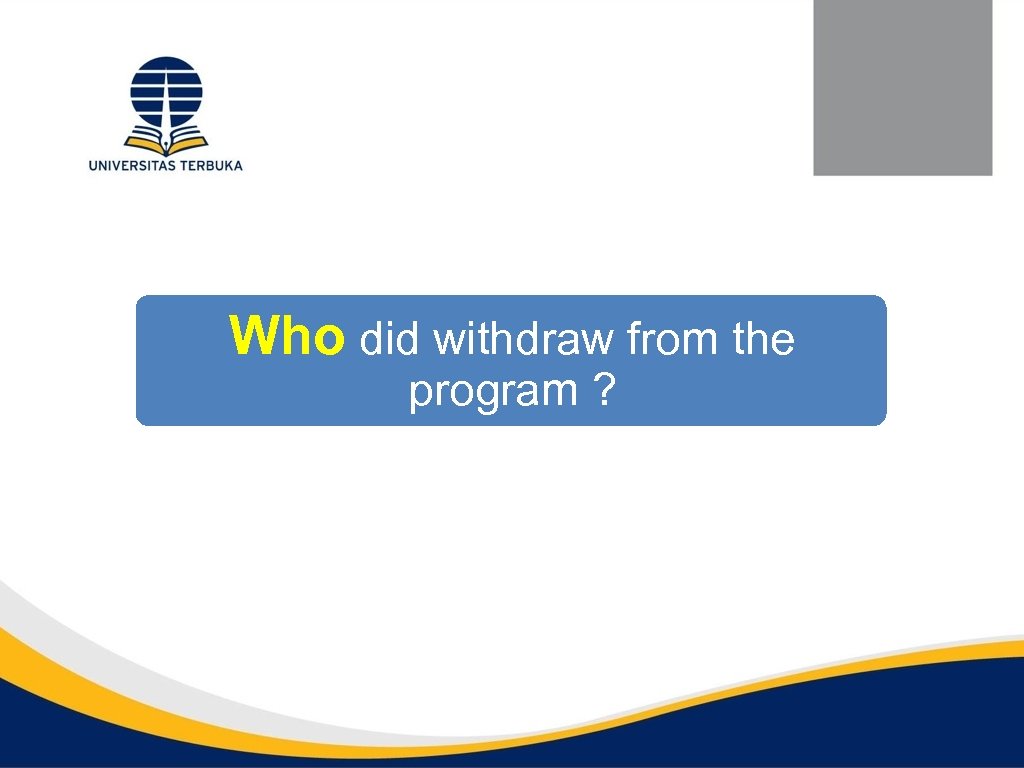 UNIVERSITAS TERBUKA

Who did withdraw from the program ?